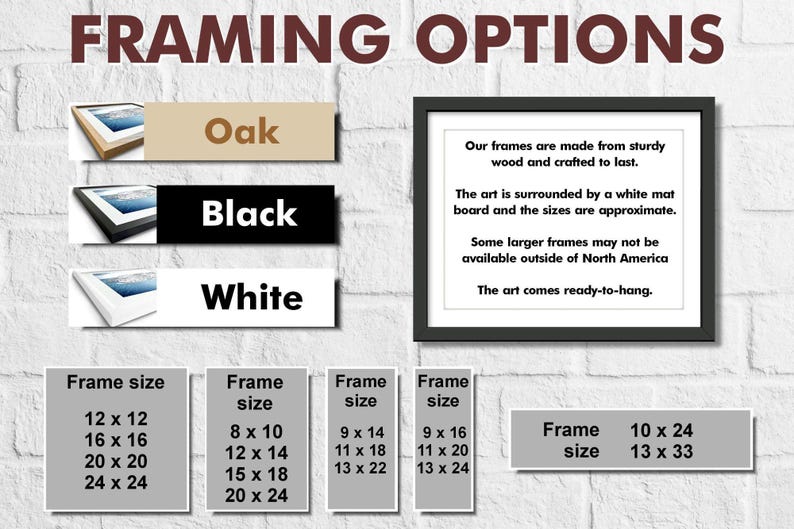 FRAMING OPTIONS

Oak

Black

White

Our frames are made from sturdy wood and crafted to last.

The art is surrounded by a white mat board and the sizes are approximate.

Some larger frames may not be available outside of North America

The art comes ready-to-hang.

Frame size

12 x 12
16 x 16
20 x 20
24 x 24

Frame size

8 x 10
12 x 14
15 x 18
20 x 24

Frame size

9 x 14
11 x 18
13 x 22

Frame size

9 x 16
11 x 20
13 x 24

Frame size

10 x 24
13 x 33